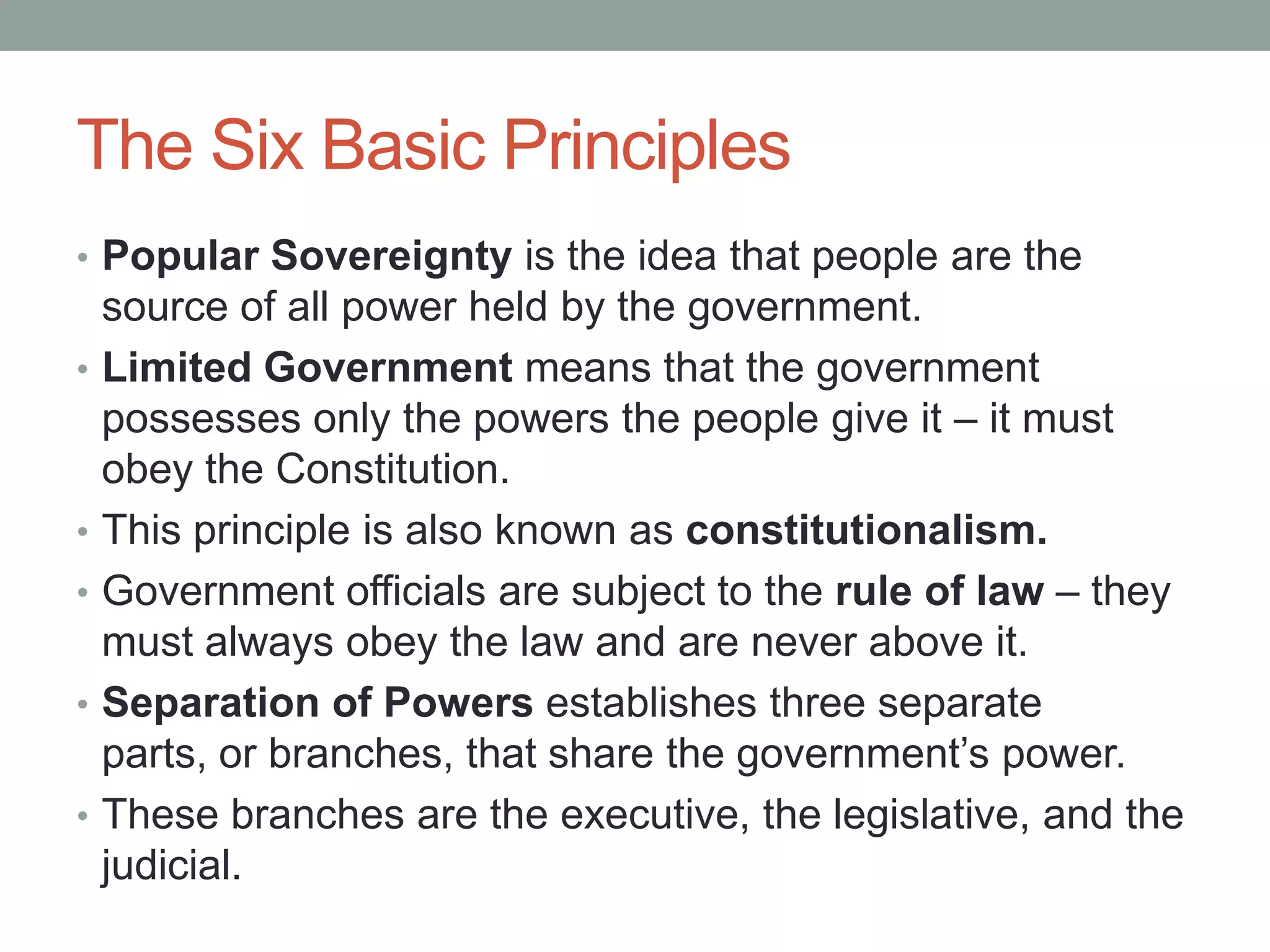 The Six Basic Principles

• Popular Sovereignty is the idea that people are the source of all power held by the government.
• Limited Government means that the government possesses only the powers the people give it – it must obey the Constitution.
• This principle is also known as constitutionalism.
• Government officials are subject to the rule of law – they must always obey the law and are never above it.
• Separation of Powers establishes three separate parts, or branches, that share the government's power.
• These branches are the executive, the legislative, and the judicial.